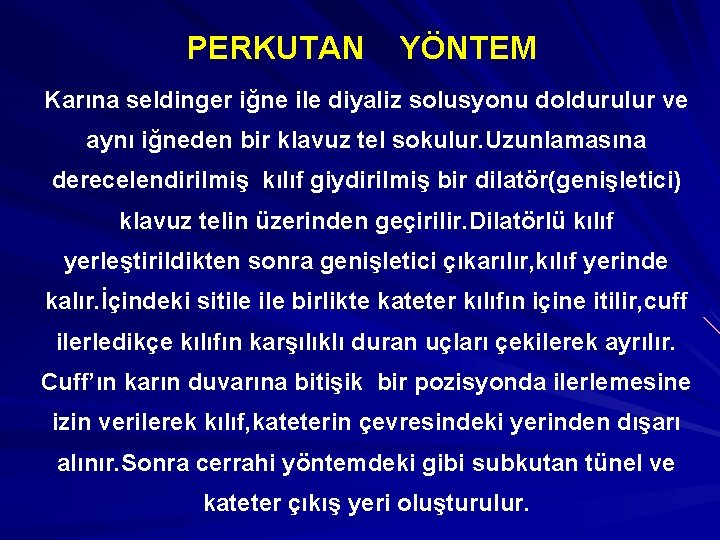 PERKUTAN YÖNTEM

Karına seldinger iğne ile diyaliz solusyonu doldurulur ve aynı iğneden bir klavuz tel sokulur.Uzunlamasına derecelendirilmiş kılıf giydirilmiş bir dilatör(genişletici) klavuz telin üzerinden geçirilir.Dilatörlü kılıf yerleştirildikten sonra genişletici çıkarılır,kılıf yerinde kalır.İçindeki sitile ile birlikte kateter kılıfın içine itilir,cuff ilerledikçe kılıfın karşılıklı duran uçları çekilerek ayrılır. Cuff'ın karın duvarına bitişik bir pozisyonda ilerlemesine izin verilerek kılıf,kateterin çevresindeki yerinden dışarı alınır.Sonra cerrahi yöntemdeki gibi subkutan tünel ve kateter çıkış yeri oluşturulur.